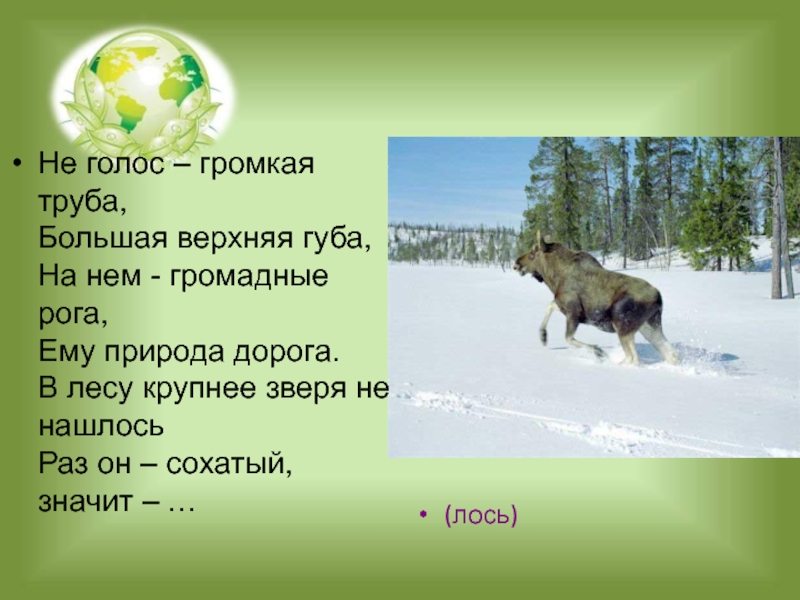 • Не голос – громкая труба,
Большая верхняя губа,
На нем - громадные рога,
Ему природа дорога.
В лесу крупнее зверя не нашлось
Раз он – сохатый, значит – …

• (лось)